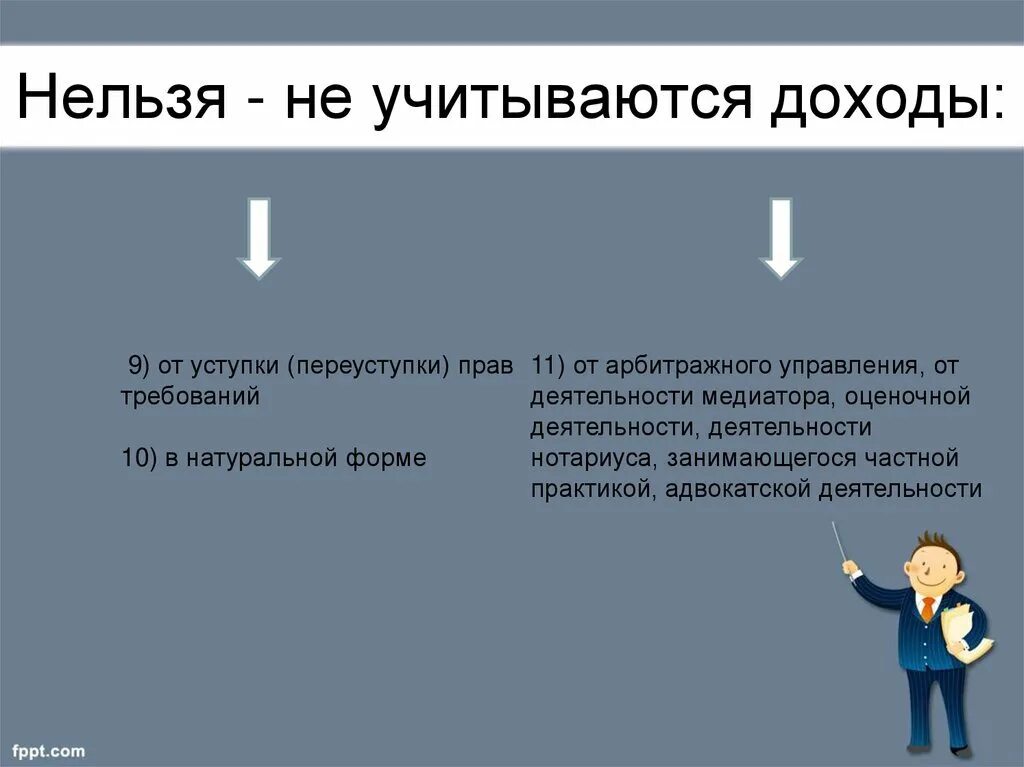 Нельзя - не учитываются доходы:

9) от уступки (переуступки) прав требований

10) в натуральной форме

11) от арбитражного управления, от деятельности медиатора, оценочной деятельности, деятельности нотариуса, занимающегося частной практикой, адвокатской деятельности

fppt.com